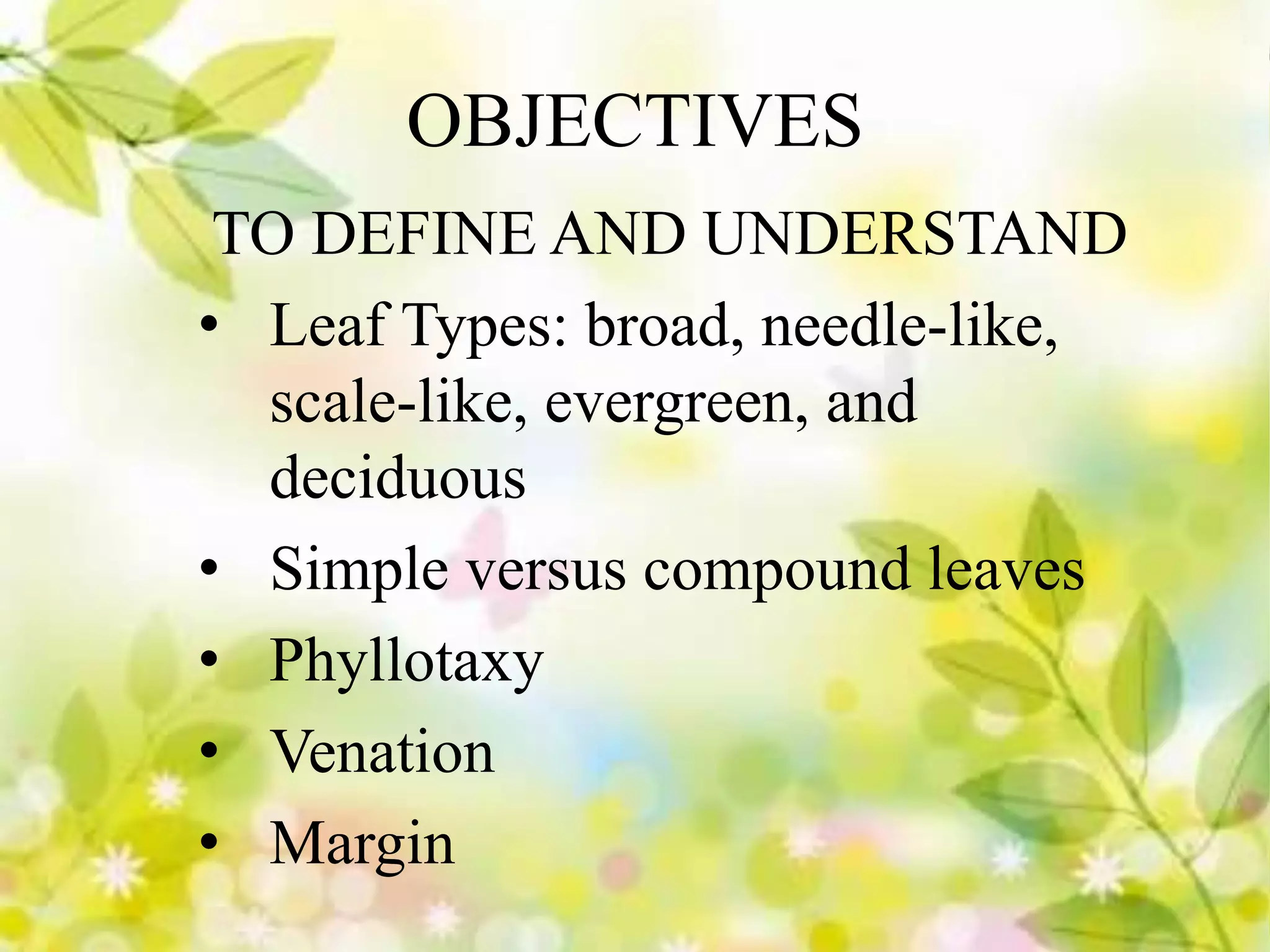 OBJECTIVES

TO DEFINE AND UNDERSTAND

• Leaf Types: broad, needle-like, scale-like, evergreen, and deciduous
• Simple versus compound leaves
• Phyllotaxy
• Venation
• Margin